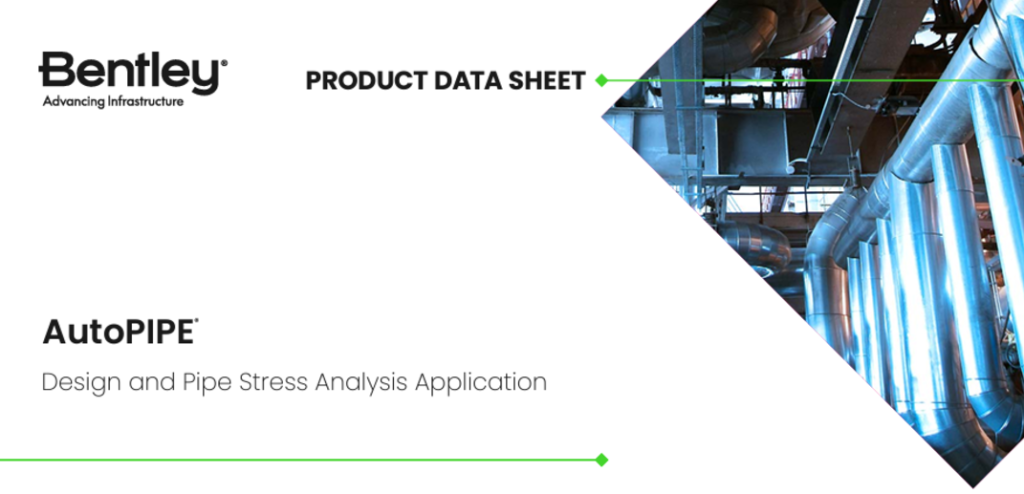 Bentley®
Advancing Infrastructure

PRODUCT DATA SHEET

AutoPIPE®

Design and Pipe Stress Analysis Application